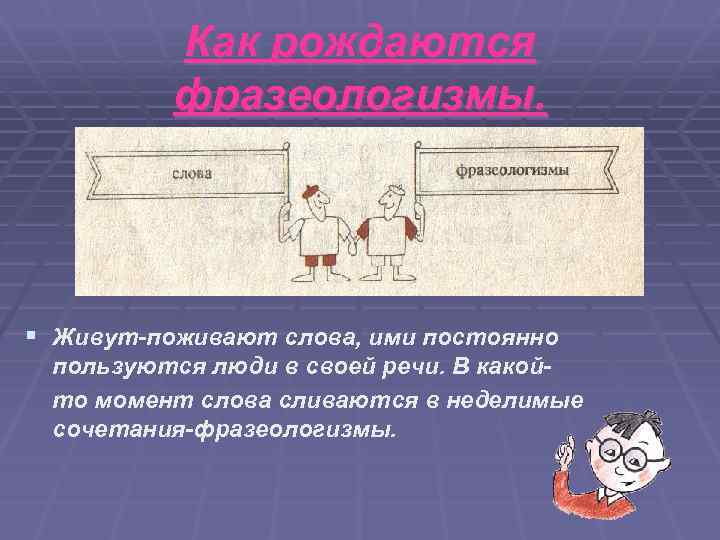 Как рождаются фразеологизмы.

слова

фразеологизмы

Живут-поживают слова, ими постоянно пользуются люди в своей речи. В какой-то момент слова сливаются в неделимые сочетания-фразеологизмы.